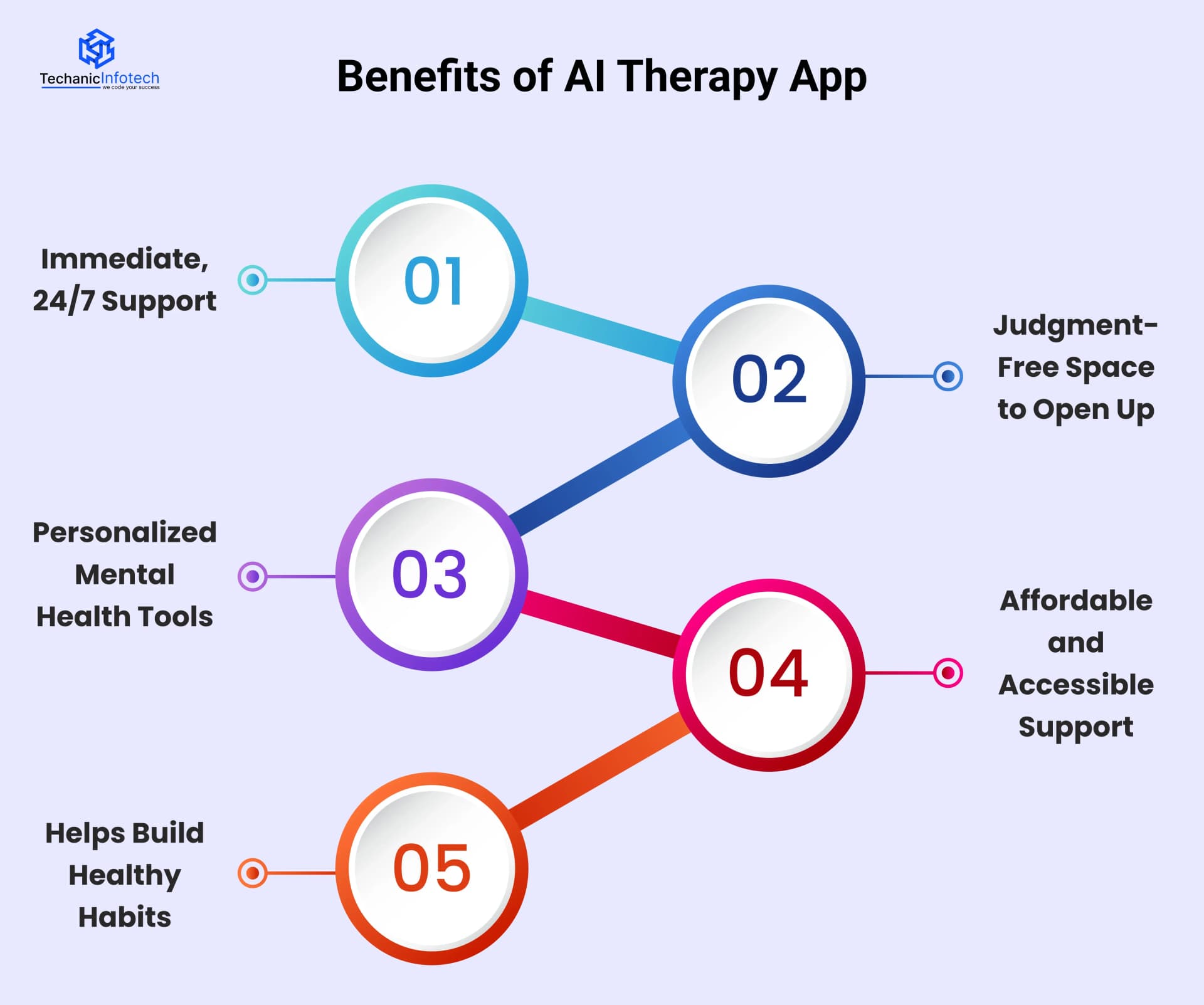 TechanicInfotech
we code your success

Benefits of AI Therapy App

Immediate, 24/7 Support

01

02

Judgment-Free Space to Open Up

Personalized Mental Health Tools

03

04

Affordable and Accessible Support

Helps Build Healthy Habits

05